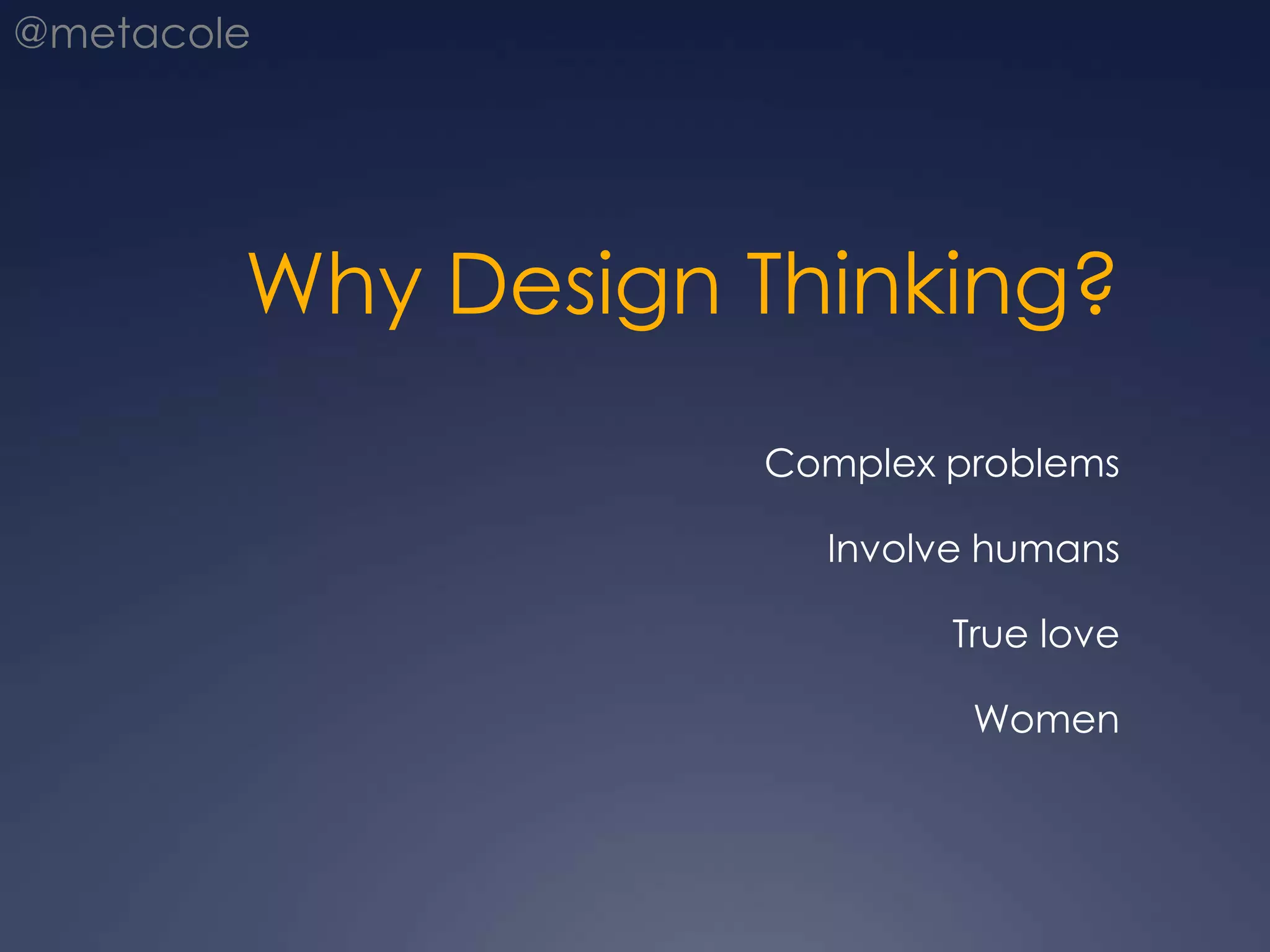 @metacole

Why Design Thinking?

Complex problems

Involve humans

True love

Women